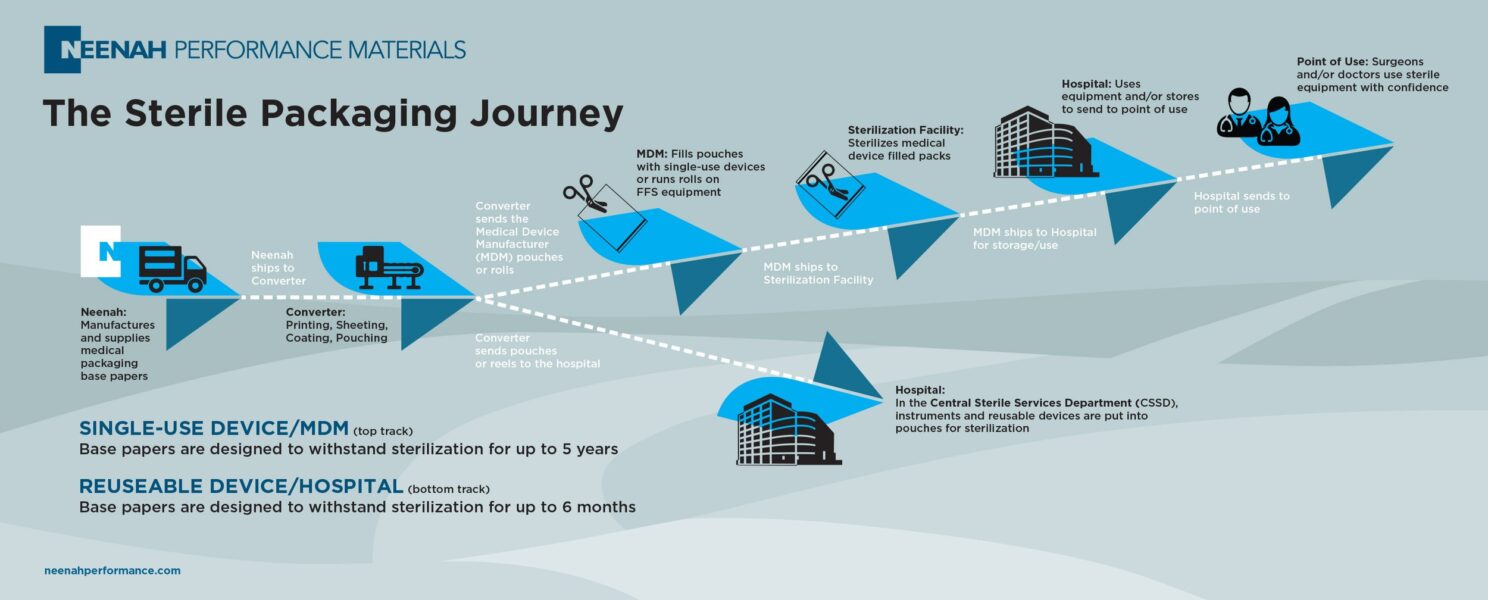 NEENAH PERFORMANCE MATERIALS

The Sterile Packaging Journey

Neenah: Manufactures and supplies medical packaging base papers

Neenah ships to Converter

Converter: Printing, Sheeting, Coating, Pouching

Converter sends the Medical Device Manufacturer (MDM) pouches or rolls

MDM: Fills pouches with single-use devices or runs rolls on FFS equipment

MDM ships to Sterilization Facility

Sterilization Facility: Sterilizes medical device filled packs

MDM ships to Hospital for storage/use

Hospital: Uses equipment and/or stores to send to point of use

Hospital sends to point of use

Point of Use: Surgeons and/or doctors use sterile equipment with confidence

Converter sends pouches or reels to the hospital

Hospital: In the Central Sterile Services Department (CSSD), instruments and reusable devices are put into pouches for sterilization

SINGLE-USE DEVICE/MDM (top track)
Base papers are designed to withstand sterilization for up to 5 years

REUSEABLE DEVICE/HOSPITAL (bottom track)
Base papers are designed to withstand sterilization for up to 6 months

neenahperformance.com